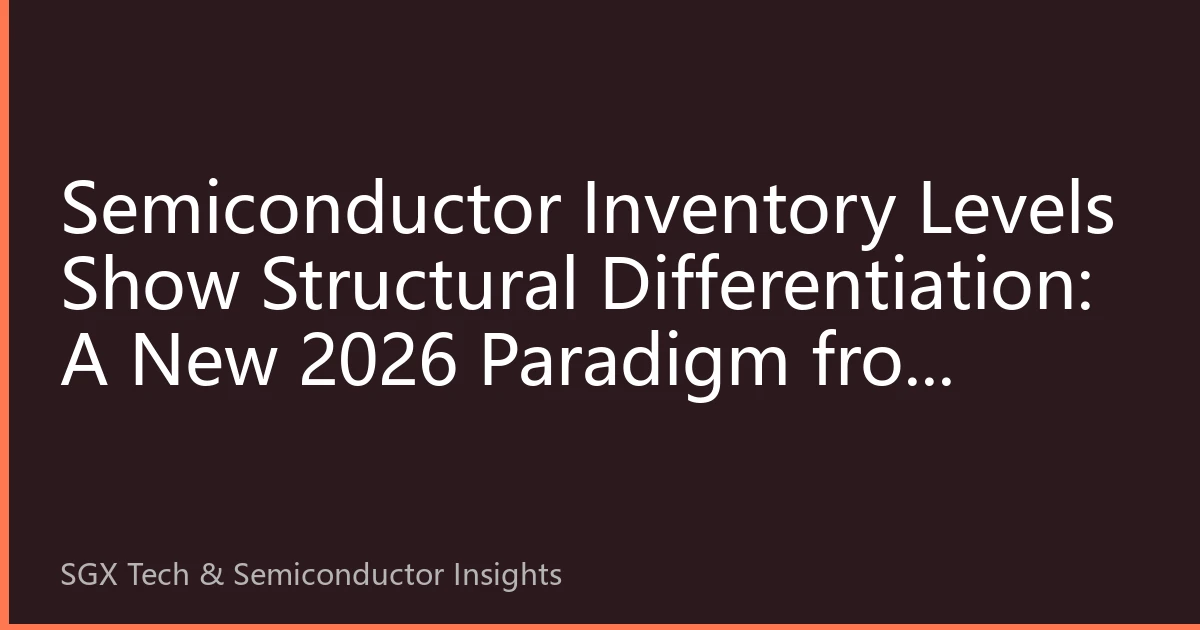 Semiconductor Inventory Levels Show Structural Differentiation: A New 2026 Paradigm fro...

SGX Tech & Semiconductor Insights